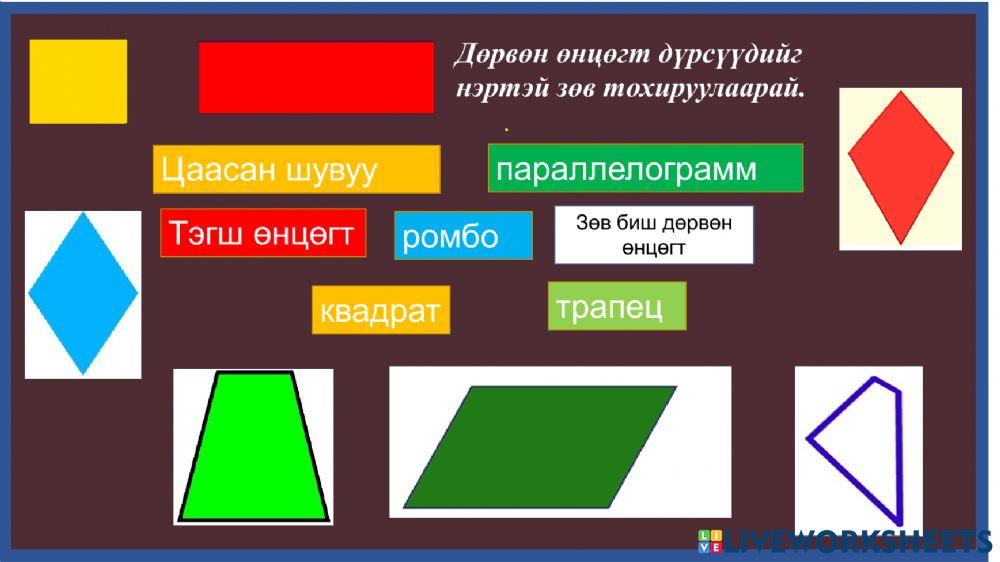 Дөрвөн өнцөгт дүрсүүдийг нэртэй зөв тохируулаарай.

Цаасан шувуу

параллелограмм

Тэгш өнцөгт

ромбо

Зөв биш дөрвөн өнцөгт

квадрат

трапец

LIVEWORKSHEETS